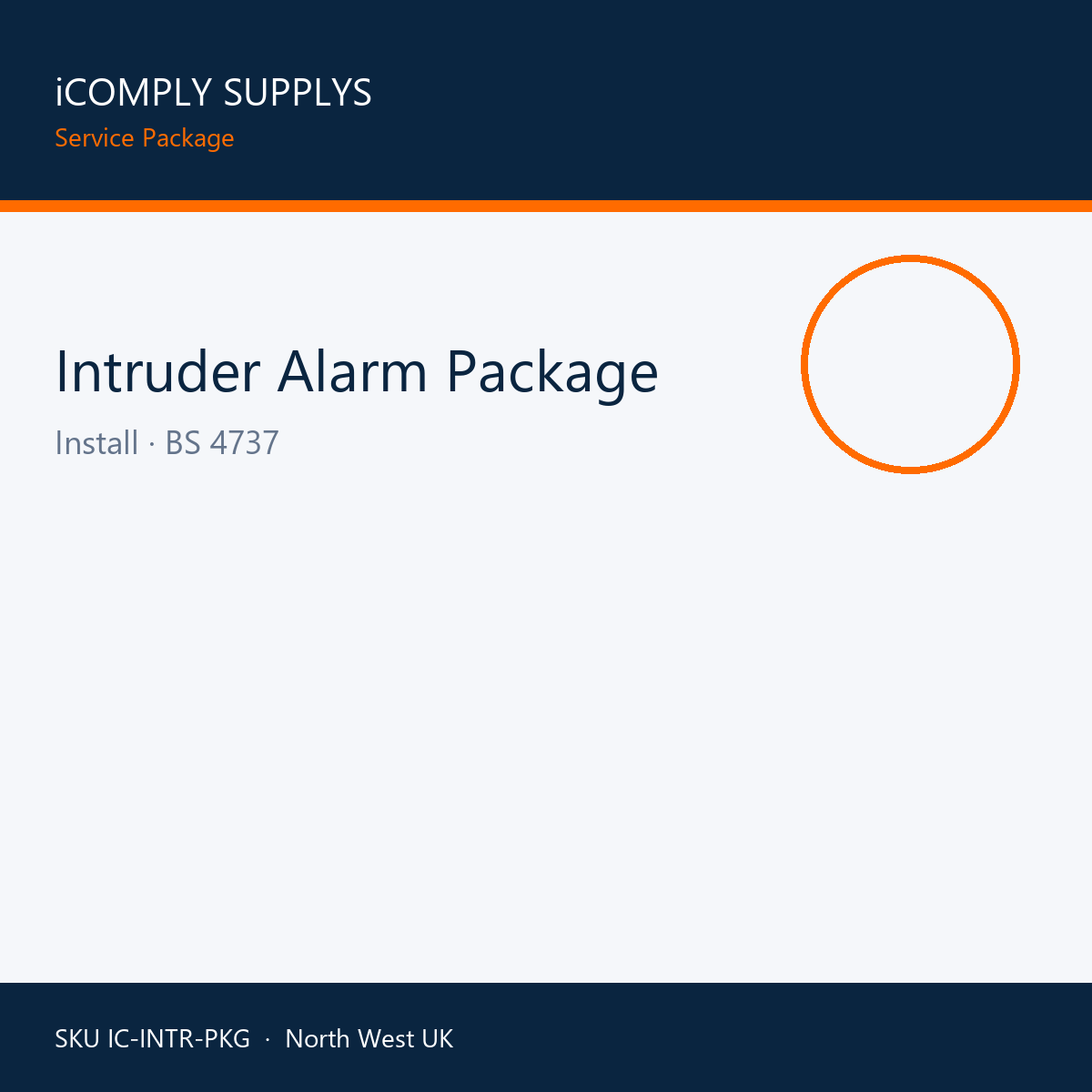 iCOMPLY SUPPLYS
Service Package

Intruder Alarm Package
Install · BS 4737

SKU IC-INTR-PKG · North West UK